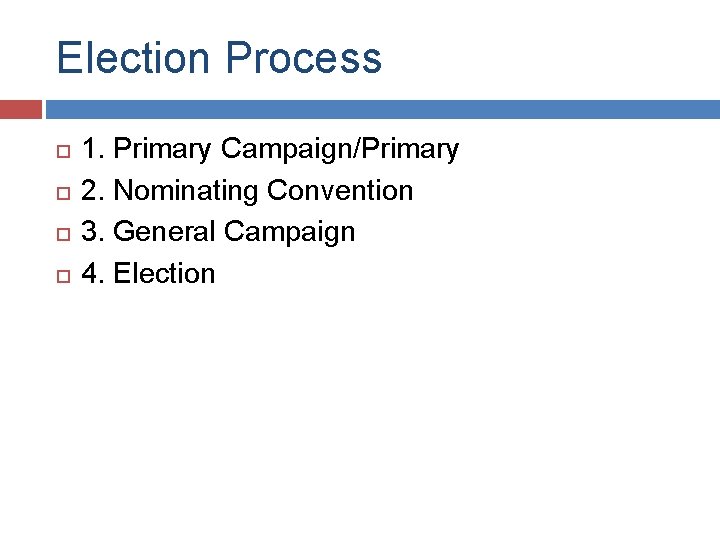 Election Process

1. Primary Campaign/Primary
2. Nominating Convention
3. General Campaign
4. Election